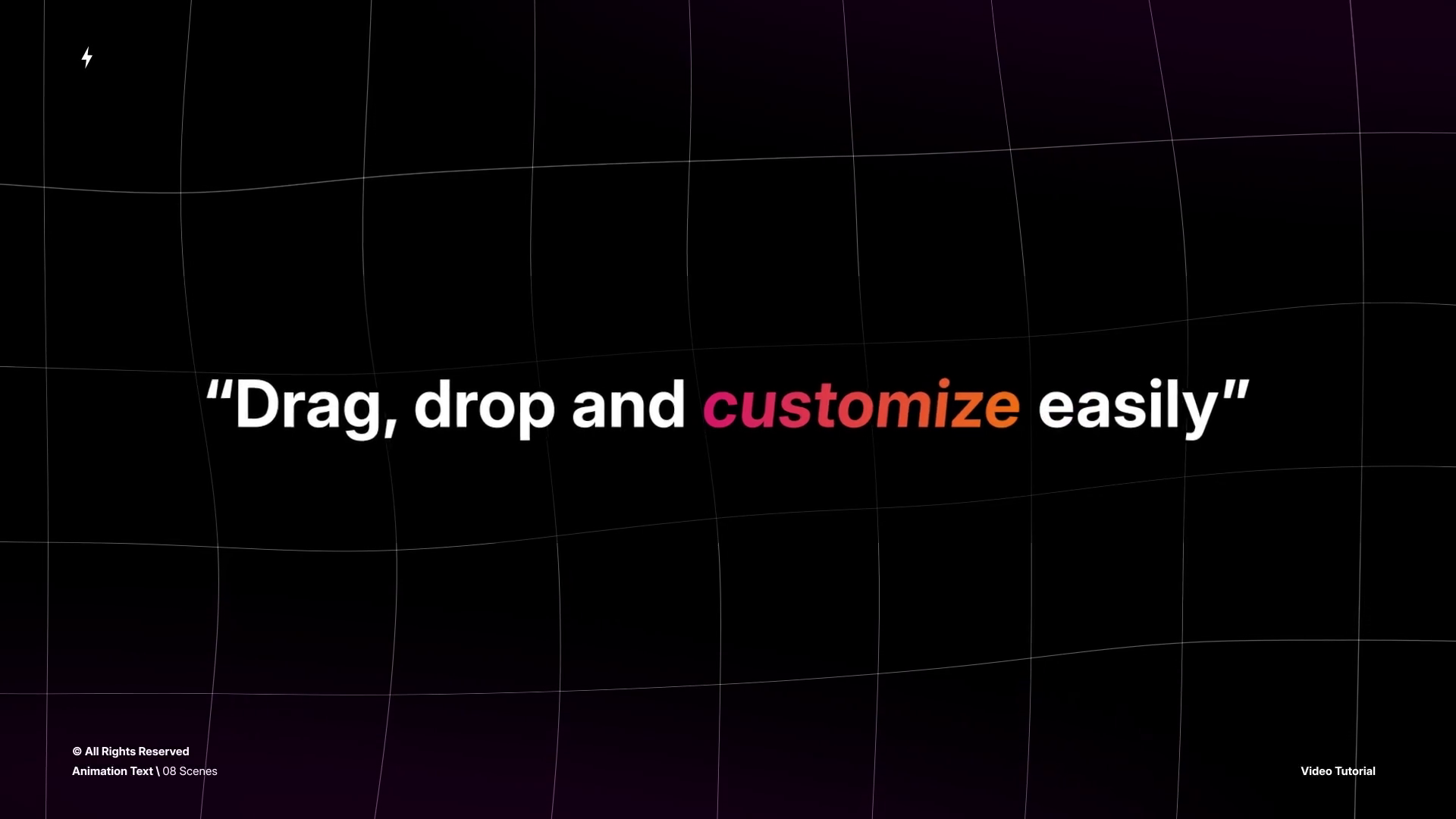 “Drag, drop and customize easily”

© All Rights Reserved
Animation Text \ 08 Scenes

Video Tutorial